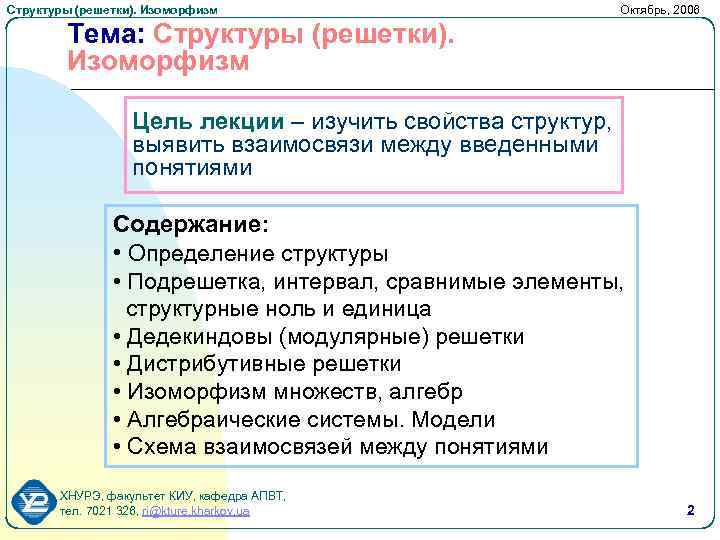 Структуры (решетки). Изоморфизм

Октябрь, 2006

Тема: Структуры (решетки). Изоморфизм

Цель лекции – изучить свойства структур, выявить взаимосвязи между введенными понятиями

Содержание:
• Определение структуры
• Подрешетка, интервал, сравнимые элементы, структурные ноль и единица
• Дедекиндовы (модулярные) решетки
• Дистрибутивные решетки
• Изоморфизм множеств, алгебр
• Алгебраические системы. Модели
• Схема взаимосвязей между понятиями

ХНУРЭ, факультет КИУ, кафедра АПВТ, тел. 7021 326, ri@kture.kharkov.ua

2